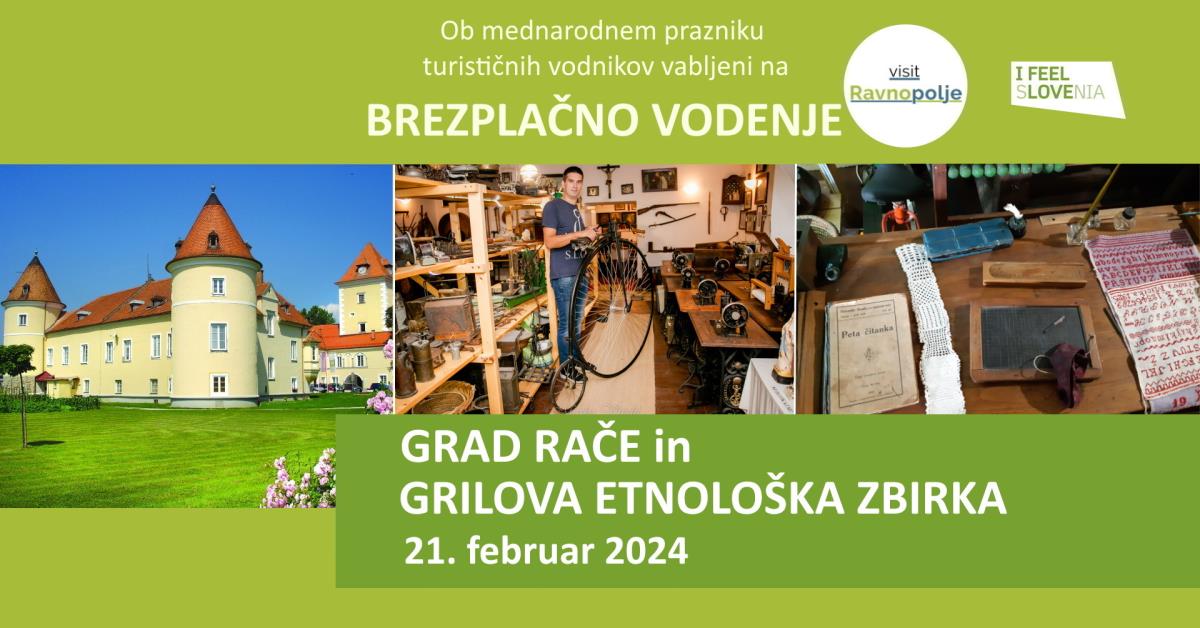 Ob mednarodnem prazniku turističnih vodnikov vabljeni na

BREZPLAČNO VODENJE

visit Ravnopolje

I FEEL SLOVENIA

Peta čitanka

GRAD RAČE in
GRILOVA ETNOLOŠKA ZBIRKA
21. februar 2024